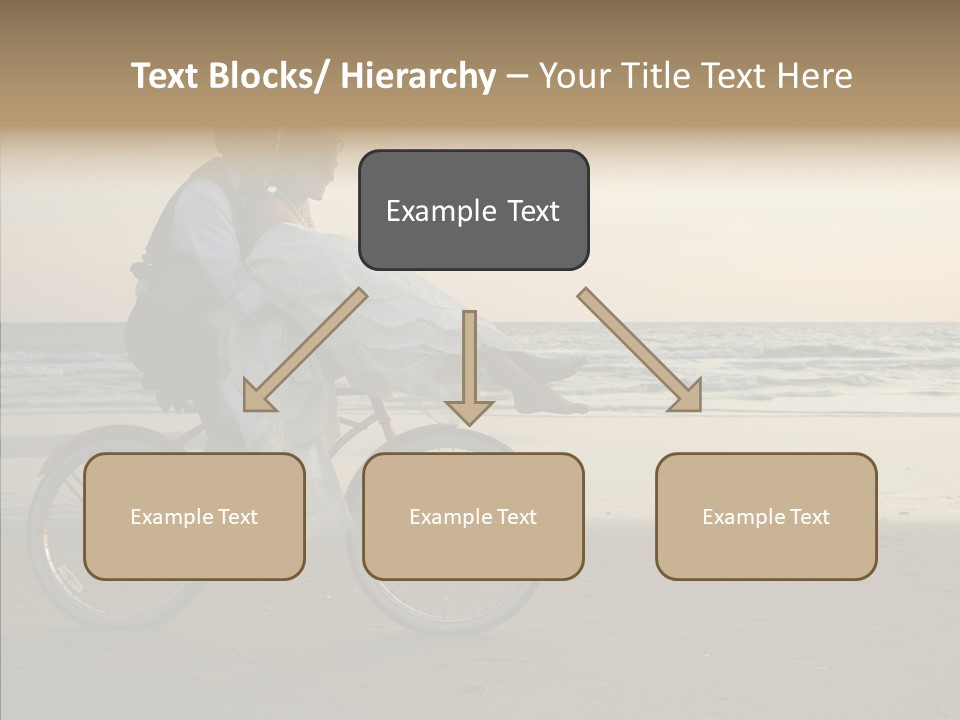 Text Blocks/ Hierarchy – Your Title Text Here

Example Text

Example Text

Example Text

Example Text